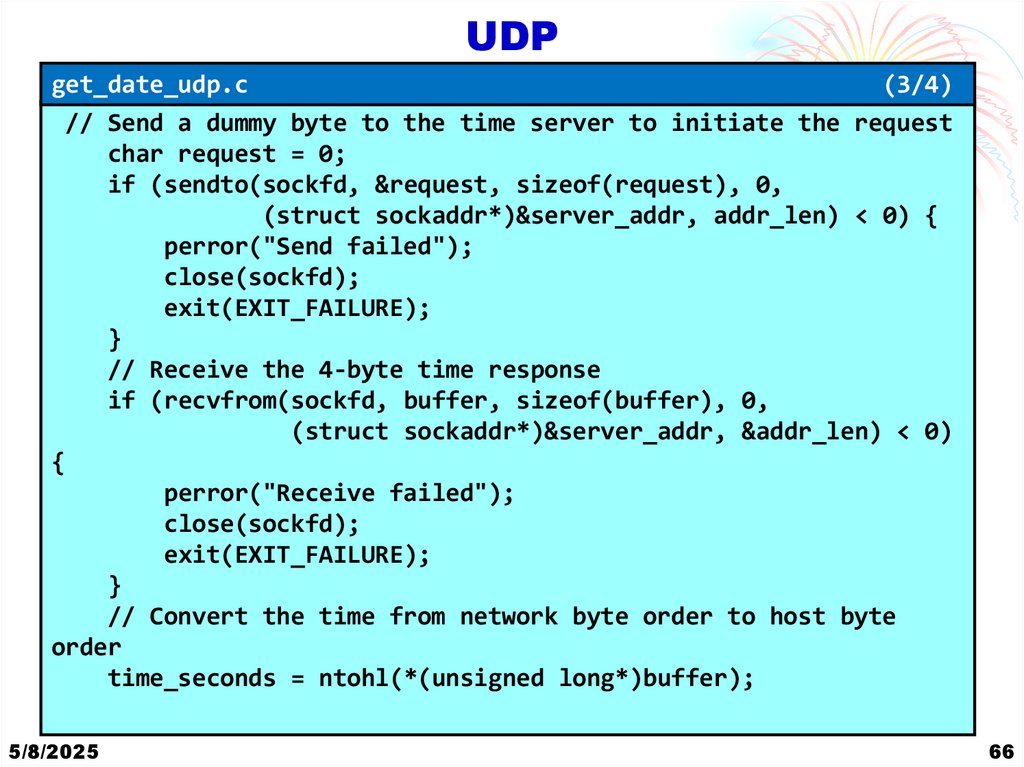 UDP

get_date_udp.c (3/4)

// Send a dummy byte to the time server to initiate the request
    char request = 0;
    if (sendto(sockfd, &request, sizeof(request), 0,
               (struct sockaddr*)&server_addr, addr_len) < 0) {
        perror("Send failed");
        close(sockfd);
        exit(EXIT_FAILURE);
    }
    // Receive the 4-byte time response
    if (recvfrom(sockfd, buffer, sizeof(buffer), 0,
                 (struct sockaddr*)&server_addr, &addr_len) < 0)
{
        perror("Receive failed");
        close(sockfd);
        exit(EXIT_FAILURE);
    }
    // Convert the time from network byte order to host byte
order
    time_seconds = ntohl(*(unsigned long*)buffer);

5/8/2025

66